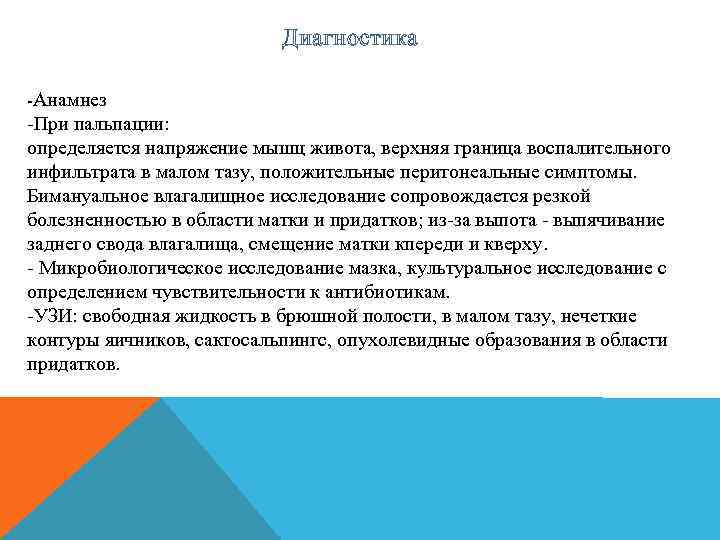 Диагностика

-Анамнез
-При пальпации:
определяется напряжение мышц живота, верхняя граница воспалительного инфильтрата в малом тазу, положительные перитонеальные симптомы. Бимануальное влагалищное исследование сопровождается резкой болезненностью в области матки и придатков; из-за выпота - выпячивание заднего свода влагалища, смещение матки кпереди и кверху.
- Микробиологическое исследование мазка, культуральное исследование с определением чувствительности к антибиотикам.
-УЗИ: свободная жидкость в брюшной полости, в малом тазу, нечеткие контуры яичников, сактосальпингс, опухолевидные образования в области придатков.